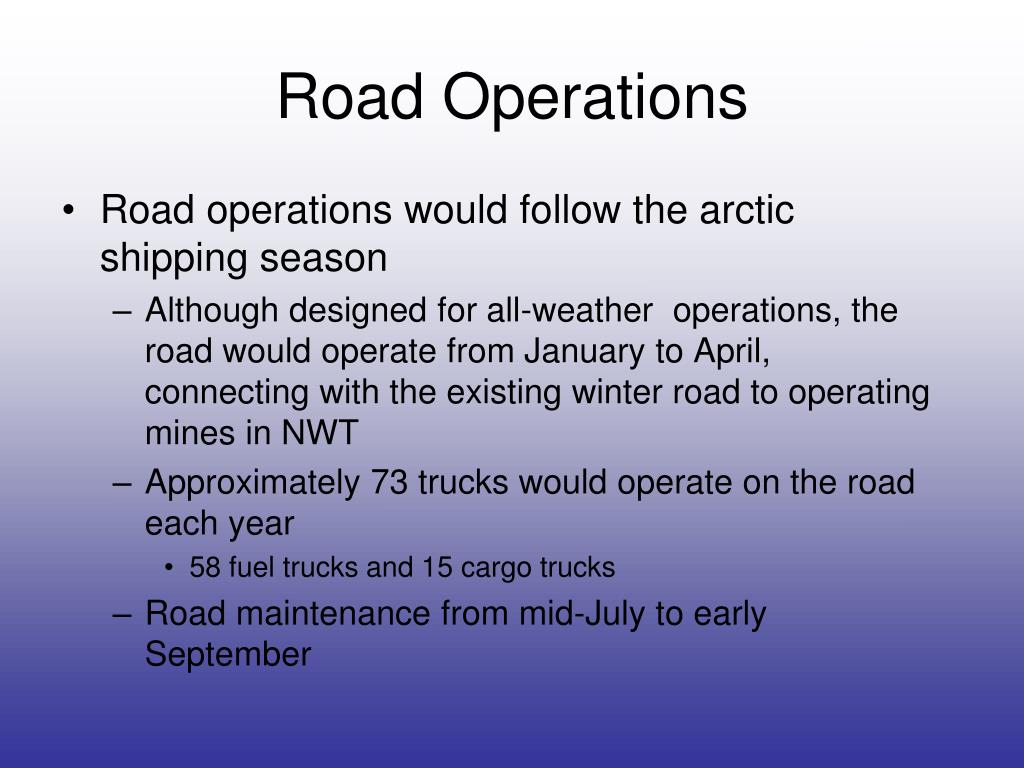 Road Operations

• Road operations would follow the arctic shipping season

– Although designed for all-weather operations, the road would operate from January to April, connecting with the existing winter road to operating mines in NWT

– Approximately 73 trucks would operate on the road each year

• 58 fuel trucks and 15 cargo trucks

– Road maintenance from mid-July to early September